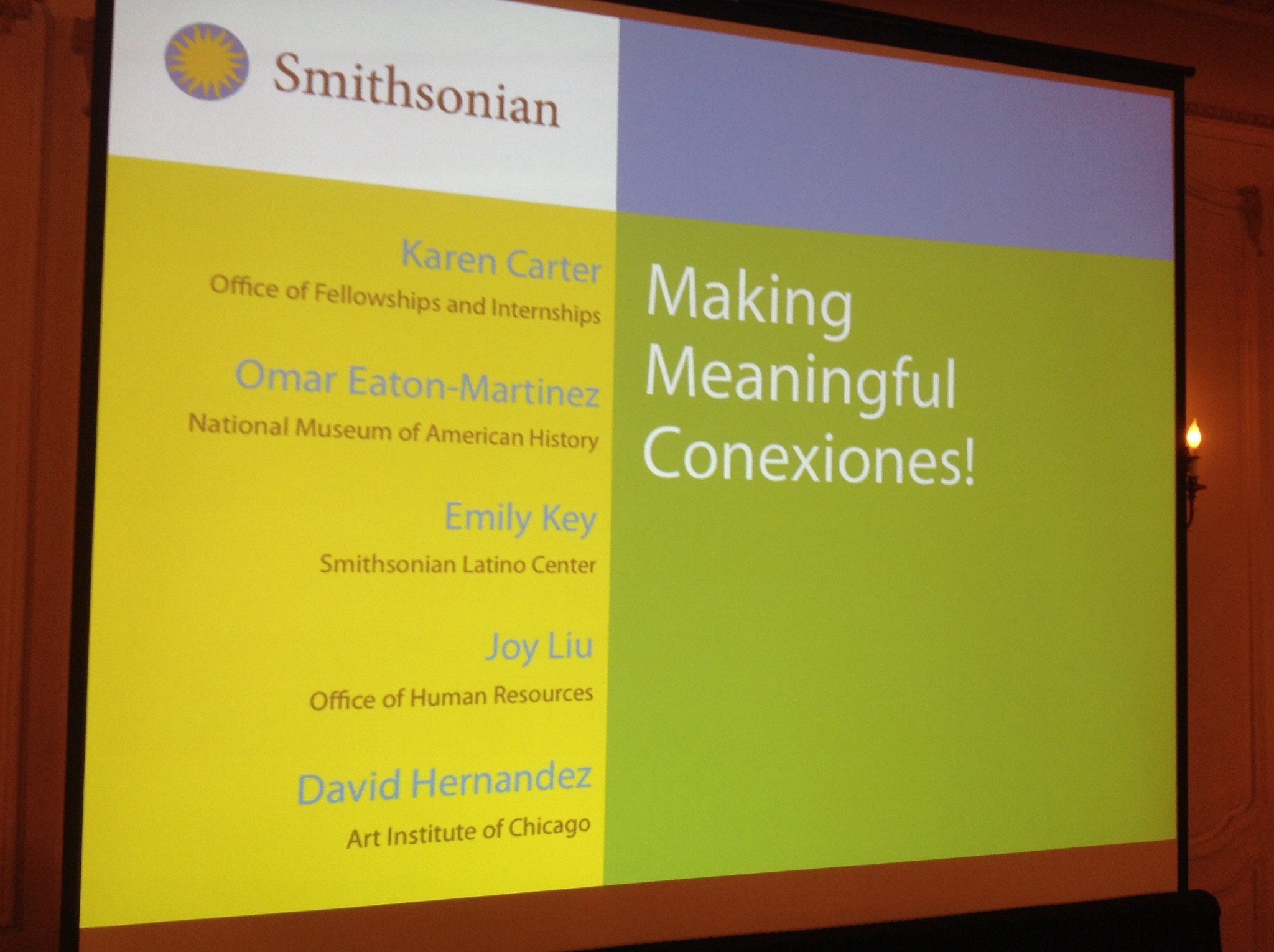 Smithsonian

Karen Carter
Office of Fellowships and Internships

Omar Eaton-Martinez
National Museum of American History

Emily Key
Smithsonian Latino Center

Joy Liu
Office of Human Resources

David Hernandez
Art Institute of Chicago

Making Meaningful Conexiones!